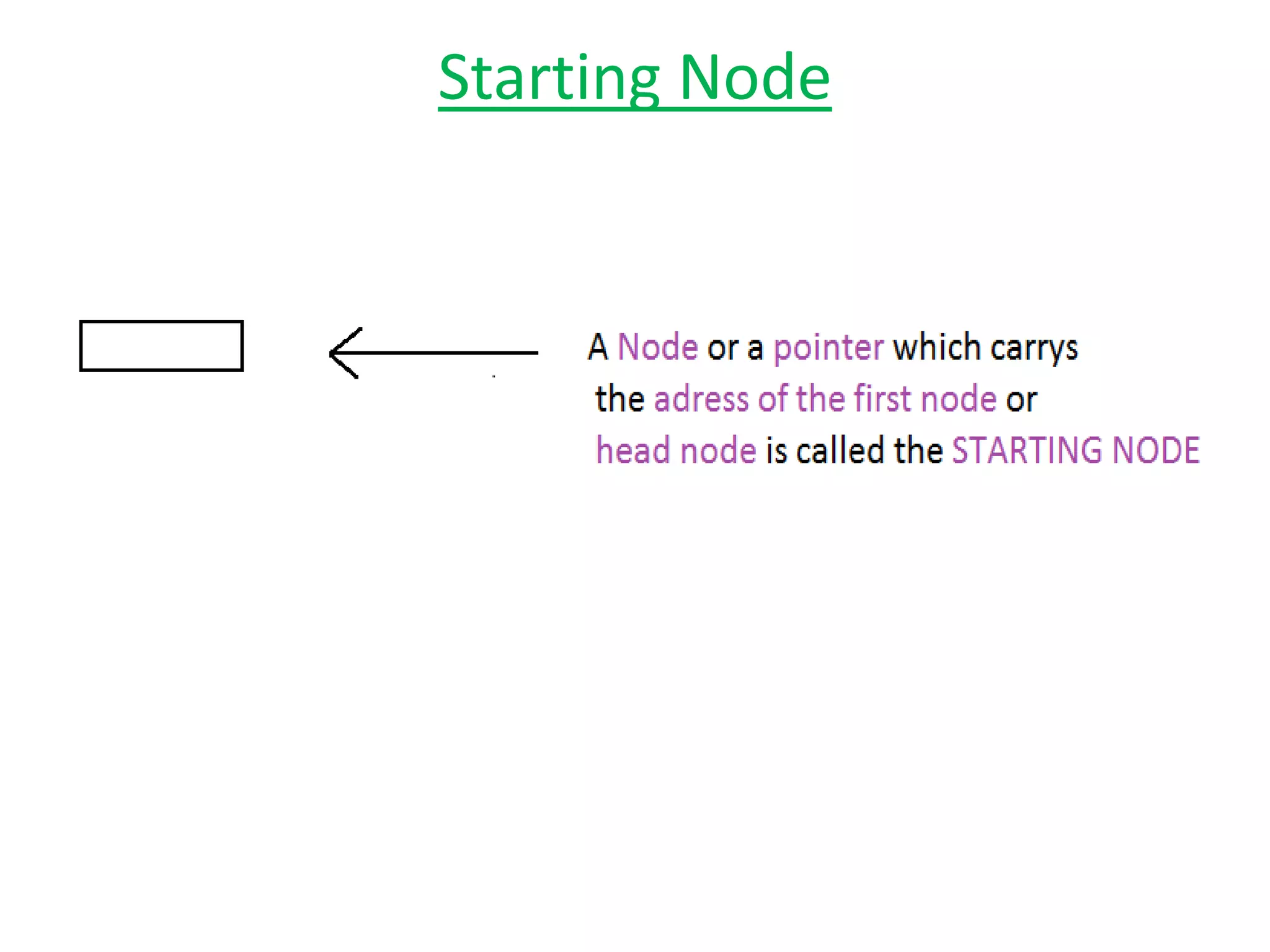 Starting Node

A Node or a pointer which carrys the adress of the first node or head node is called the STARTING NODE